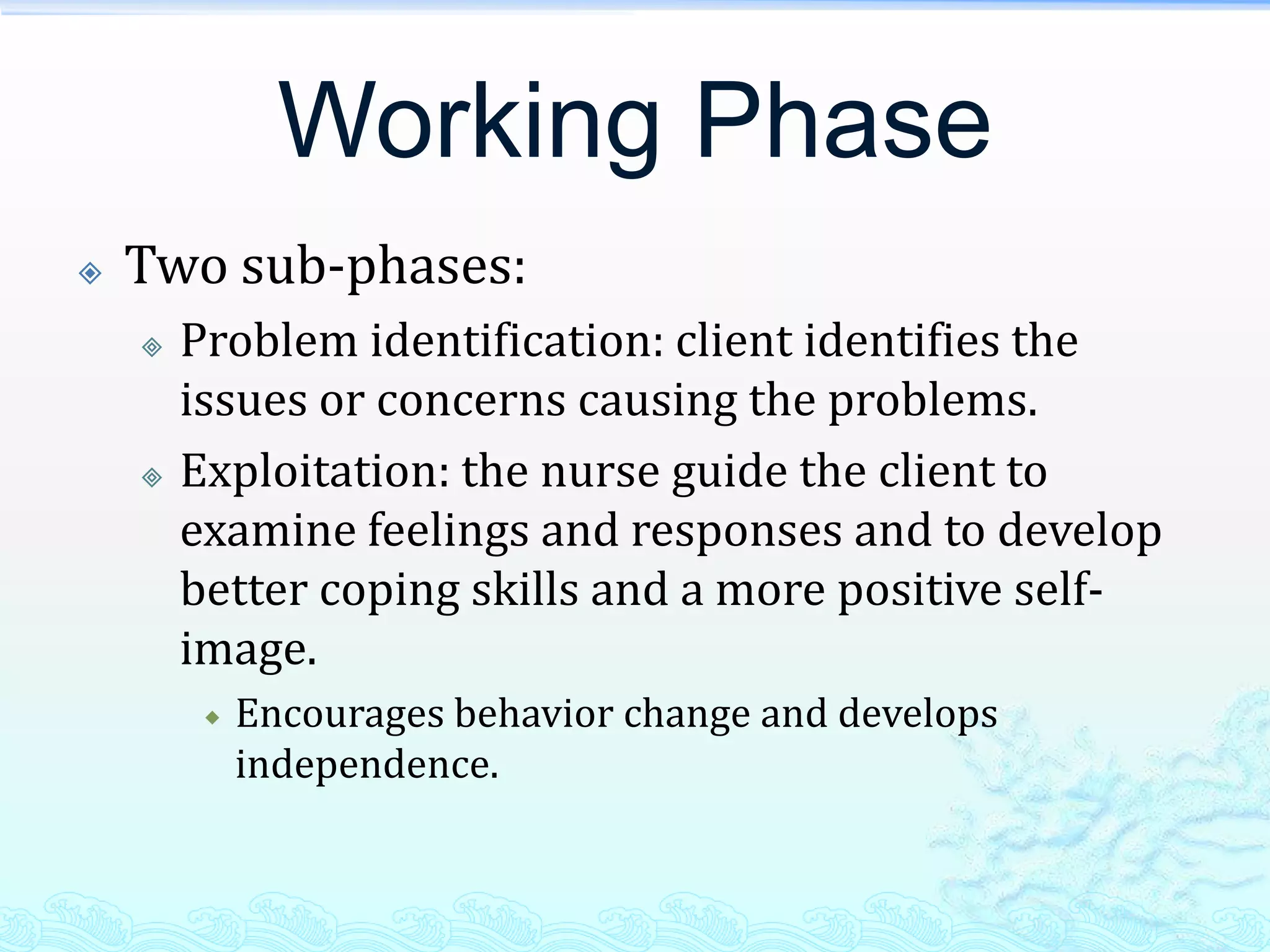 Working Phase

Two sub-phases:

Problem identification: client identifies the issues or concerns causing the problems.

Exploitation: the nurse guide the client to examine feelings and responses and to develop better coping skills and a more positive self-image.

Encourages behavior change and develops independence.